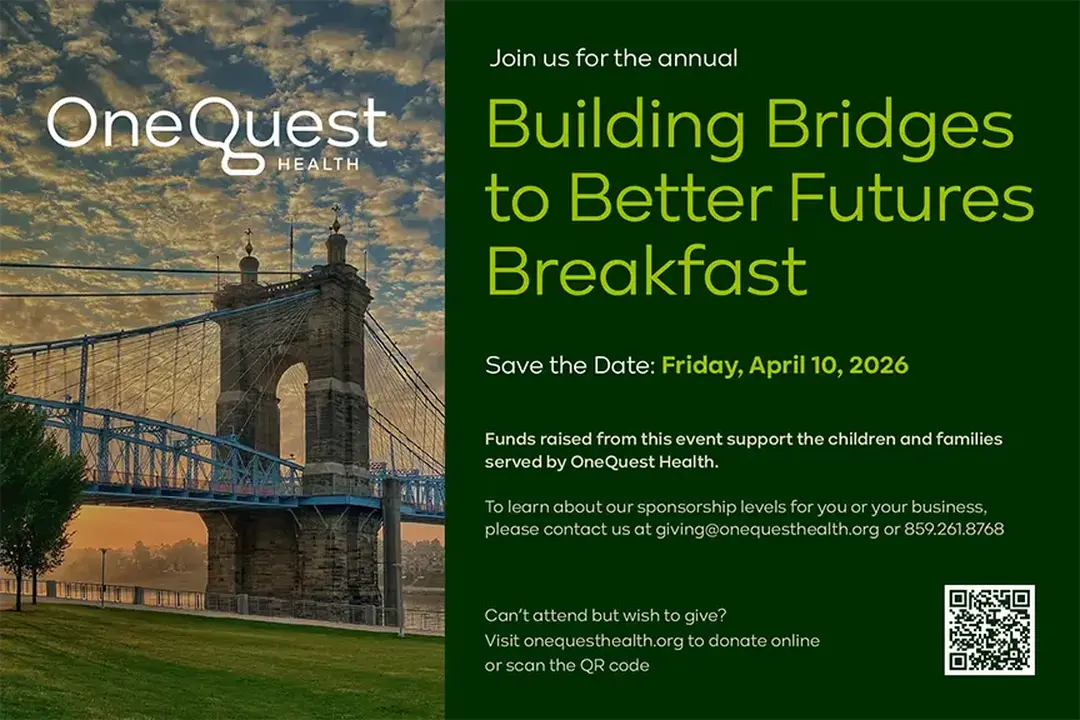 OneQuest
HEALTH

Join us for the annual

Building Bridges to Better Futures Breakfast

Save the Date: Friday, April 10, 2026

Funds raised from this event support the children and families served by OneQuest Health.

To learn about our sponsorship levels for you or your business, please contact us at giving@onequesthealth.org or 859.261.8768

Can't attend but wish to give?
Visit onequesthealth.org to donate online or scan the QR code